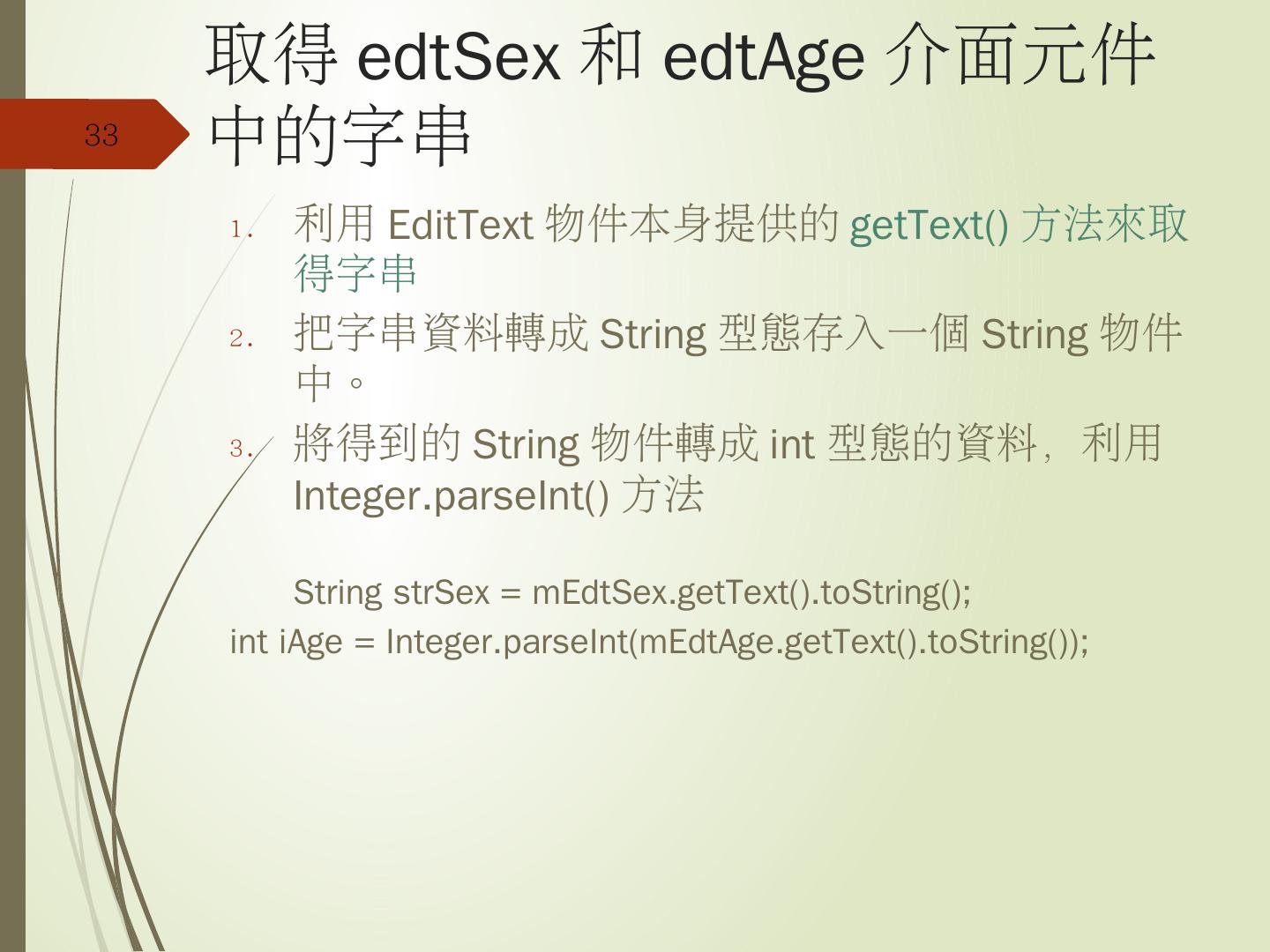 33

取得 edtSex 和 edtAge 介面元件中的字串

1. 利用 EditText 物件本身提供的 getText() 方法來取得字串
2. 把字串資料轉成 String 型態存入一個 String 物件中。
3. 將得到的 String 物件轉成 int 型態的資料，利用 Integer.parseInt() 方法

String strSex = mEdtSex.getText().toString();
int iAge = Integer.parseInt(mEdtAge.getText().toString());